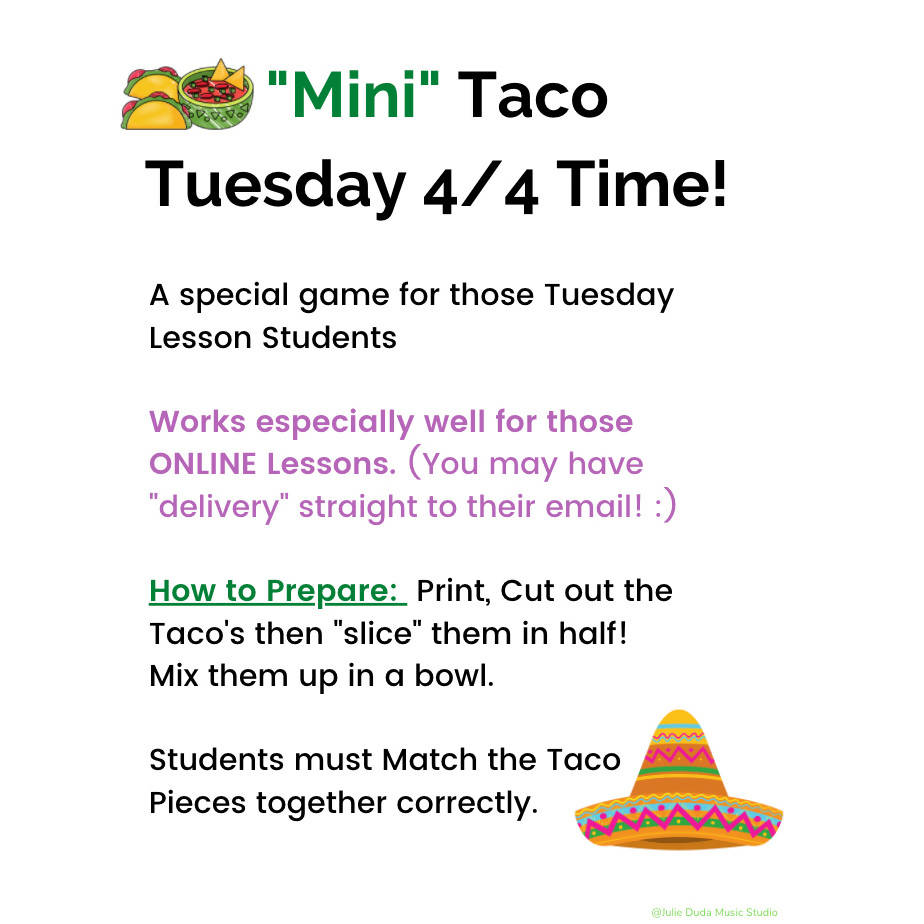 "Mini" Taco Tuesday 4/4 Time!

A special game for those Tuesday Lesson Students

Works especially well for those ONLINE Lessons. (You may have "delivery" straight to their email! :)

How to Prepare: Print, Cut out the Taco's then "slice" them in half! Mix them up in a bowl.

Students must Match the Taco Pieces together correctly.

@Julie Duda Music Studio